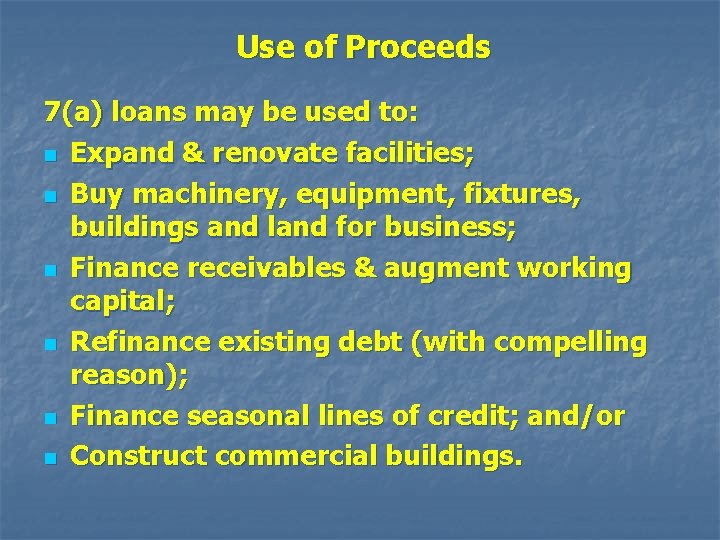 Use of Proceeds

7(a) loans may be used to:

- Expand & renovate facilities;
- Buy machinery, equipment, fixtures, buildings and land for business;
- Finance receivables & augment working capital;
- Refinance existing debt (with compelling reason);
- Finance seasonal lines of credit; and/or
- Construct commercial buildings.